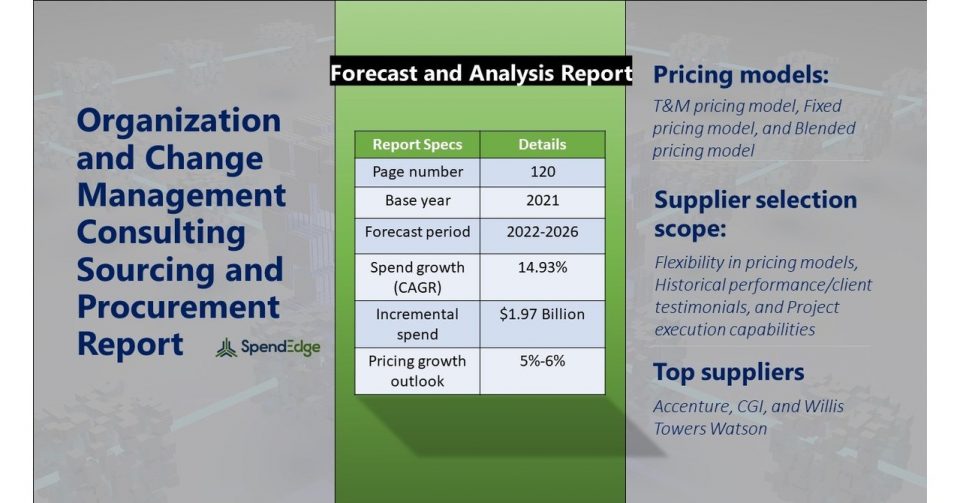 Organization and Change Management Consulting Sourcing and Procurement Report

SpendEdge

Forecast and Analysis Report

| Report Specs | Details |
|---|---|
| Page number | 120 |
| Base year | 2021 |
| Forecast period | 2022-2026 |
| Spend growth (CAGR) | 14.93% |
| Incremental spend | \$1.97 Billion |
| Pricing growth outlook | 5%-6% |

Pricing models:

T&M pricing model, Fixed pricing model, and Blended pricing model

Supplier selection scope:

Flexibility in pricing models, Historical performance/client testimonials, and Project execution capabilities

Top suppliers

Accenture, CGI, and Willis Towers Watson